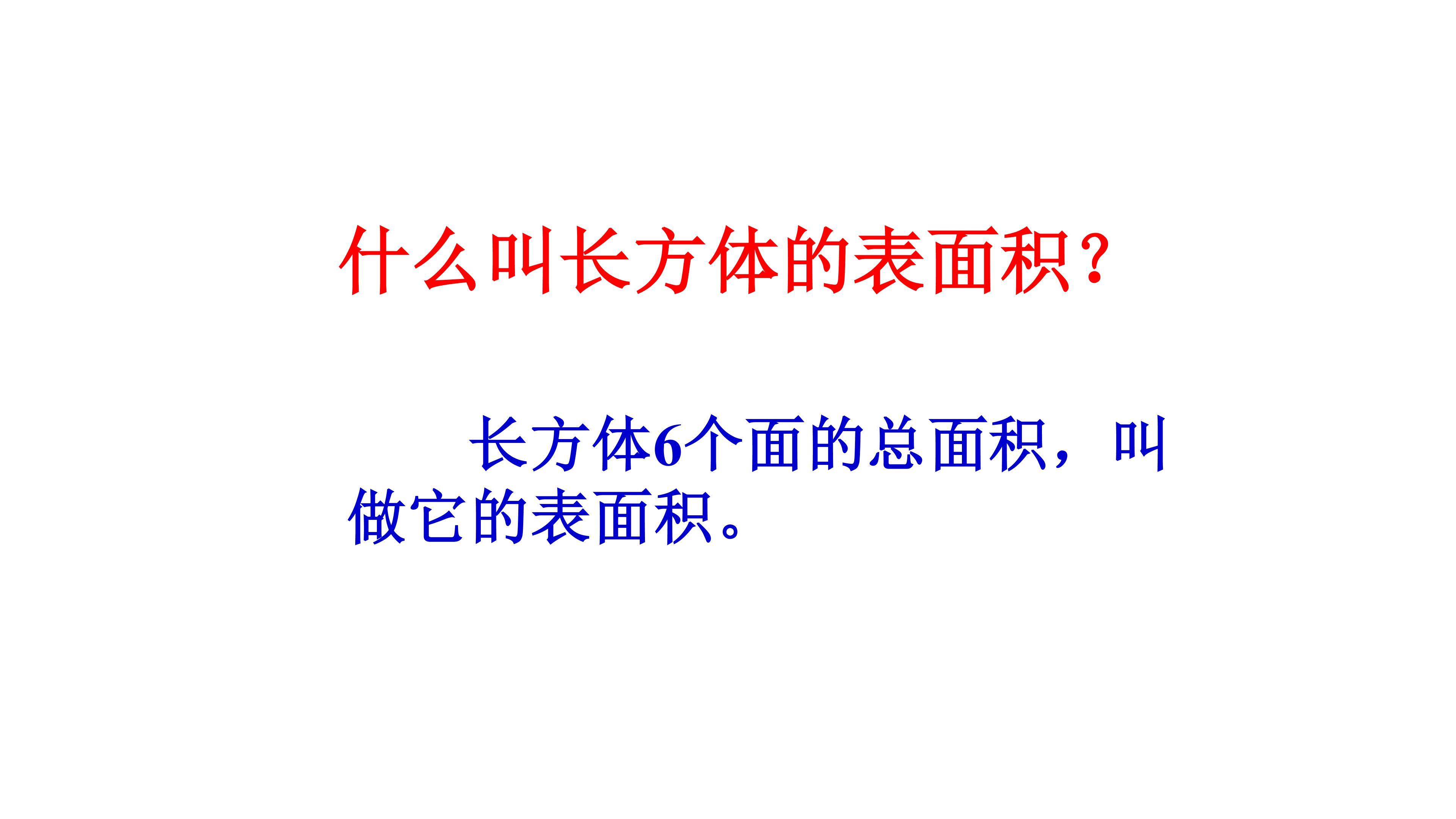 什么叫长方体的表面积？

长方体6个面的总面积，叫做它的表面积。